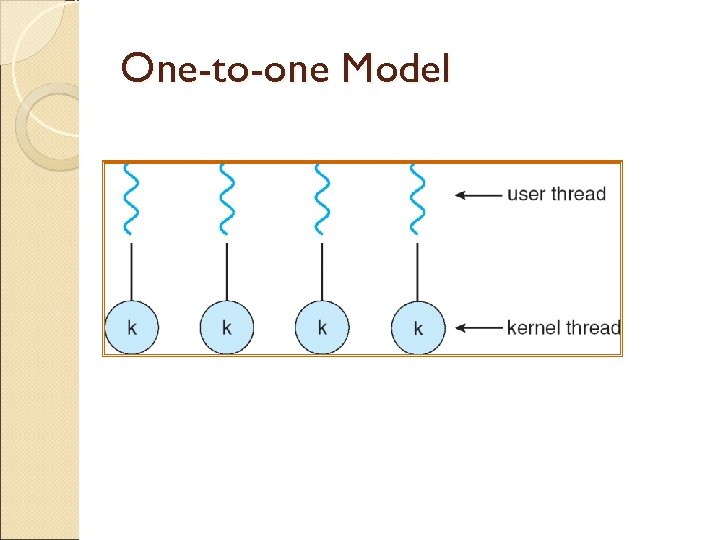 One-to-one Model

user thread

k k k k

kernel thread